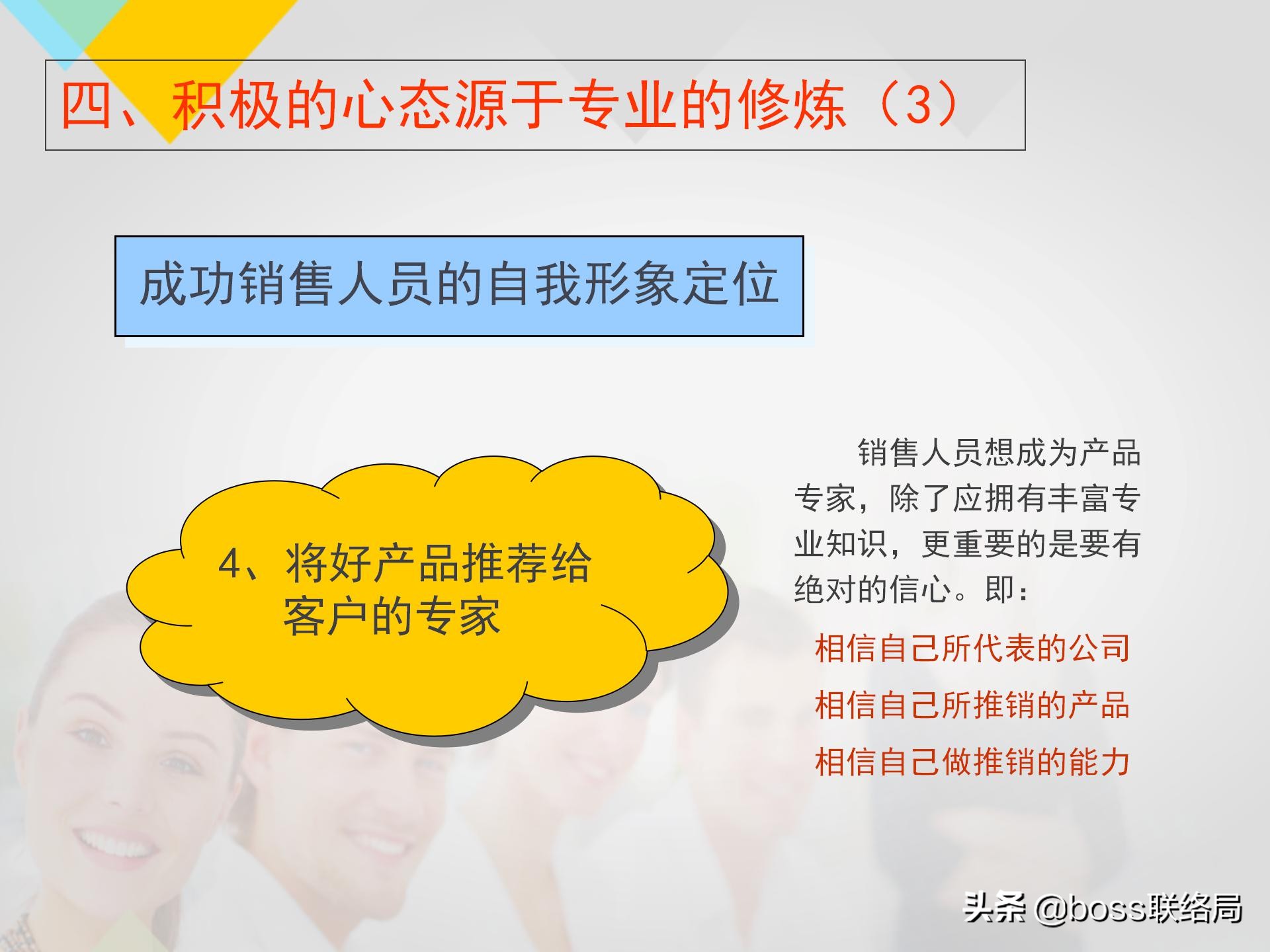 四、积极的心态源于专业的修炼（3）

成功销售人员的自我形象定位

4、将好产品推荐给客户的专家

销售人员想成为产品专家，除了应拥有丰富专业知识，更重要的是要有绝对的信心。即：

相信自己所代表的公司

相信自己所推销的产品

相信自己做推销的能力

头条 @boss联络局